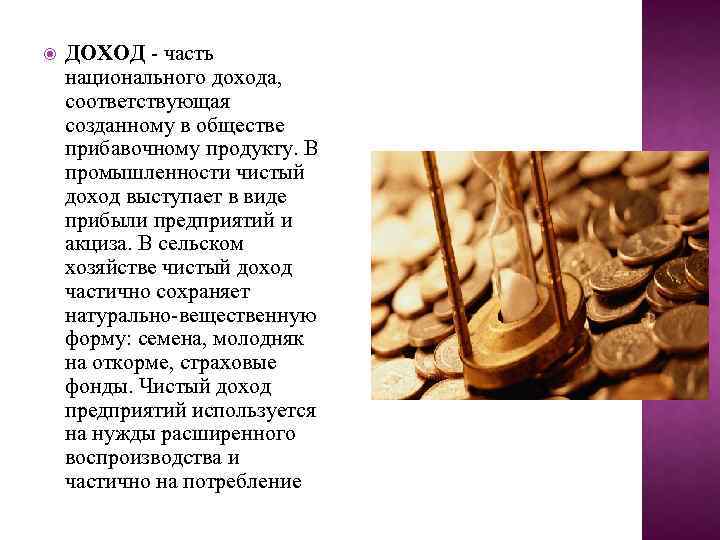 ДОХОД - часть национального дохода, соответствующая созданному в обществе прибавочному продукту. В промышленности чистый доход выступает в виде прибыли предприятий и акциза. В сельском хозяйстве чистый доход частично сохраняет натурально-вещественную форму: семена, молодняк на откорме, страховые фонды. Чистый доход предприятий используется на нужды расширенного воспроизводства и частично на потребление